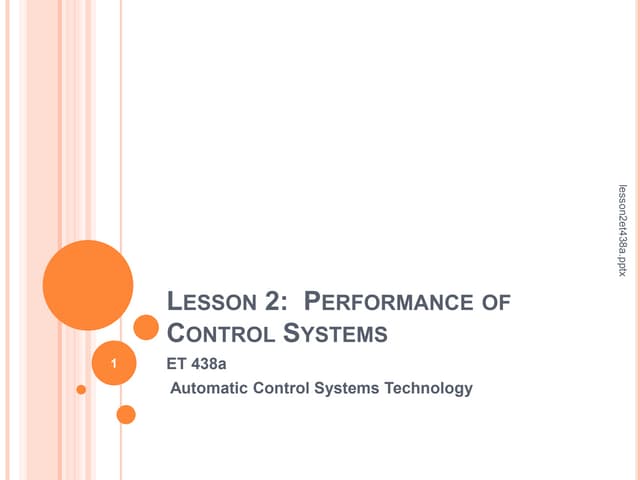 lesson2et438a.pptx

LESSON 2: PERFORMANCE OF CONTROL SYSTEMS

1

ET 438a

Automatic Control Systems Technology